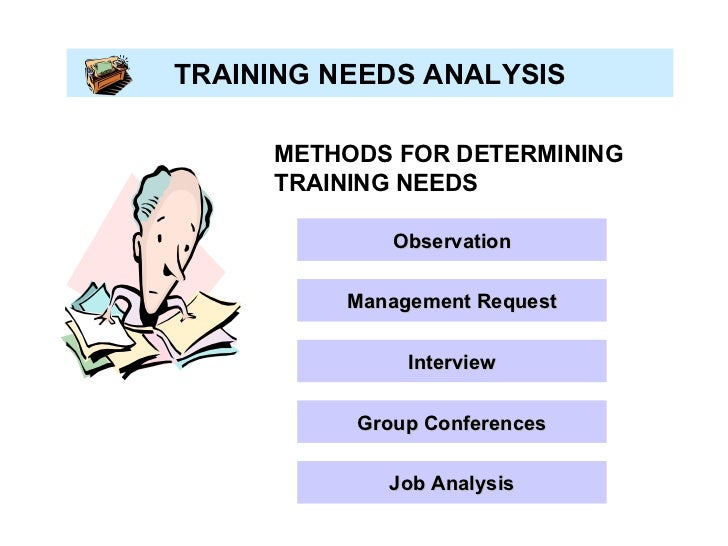 TRAINING NEEDS ANALYSIS

METHODS FOR DETERMINING TRAINING NEEDS

Observation

Management Request

Interview

Group Conferences

Job Analysis